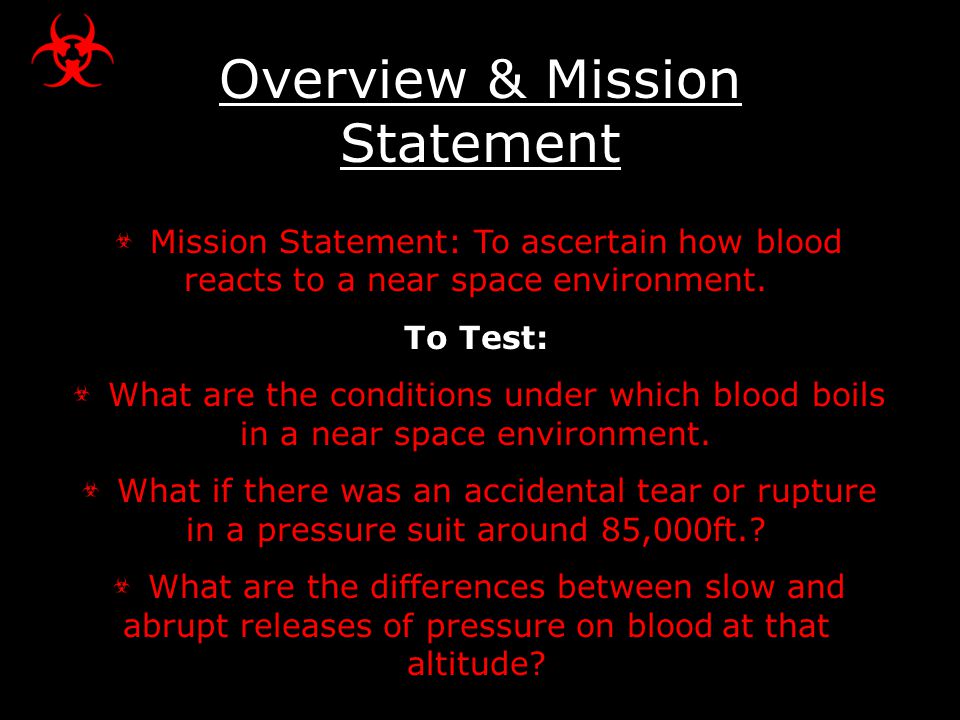 Overview & Mission Statement

Mission Statement: To ascertain how blood reacts to a near space environment.

To Test:

What are the conditions under which blood boils in a near space environment.

What if there was an accidental tear or rupture in a pressure suit around 85,000ft.?

What are the differences between slow and abrupt releases of pressure on blood at that altitude?